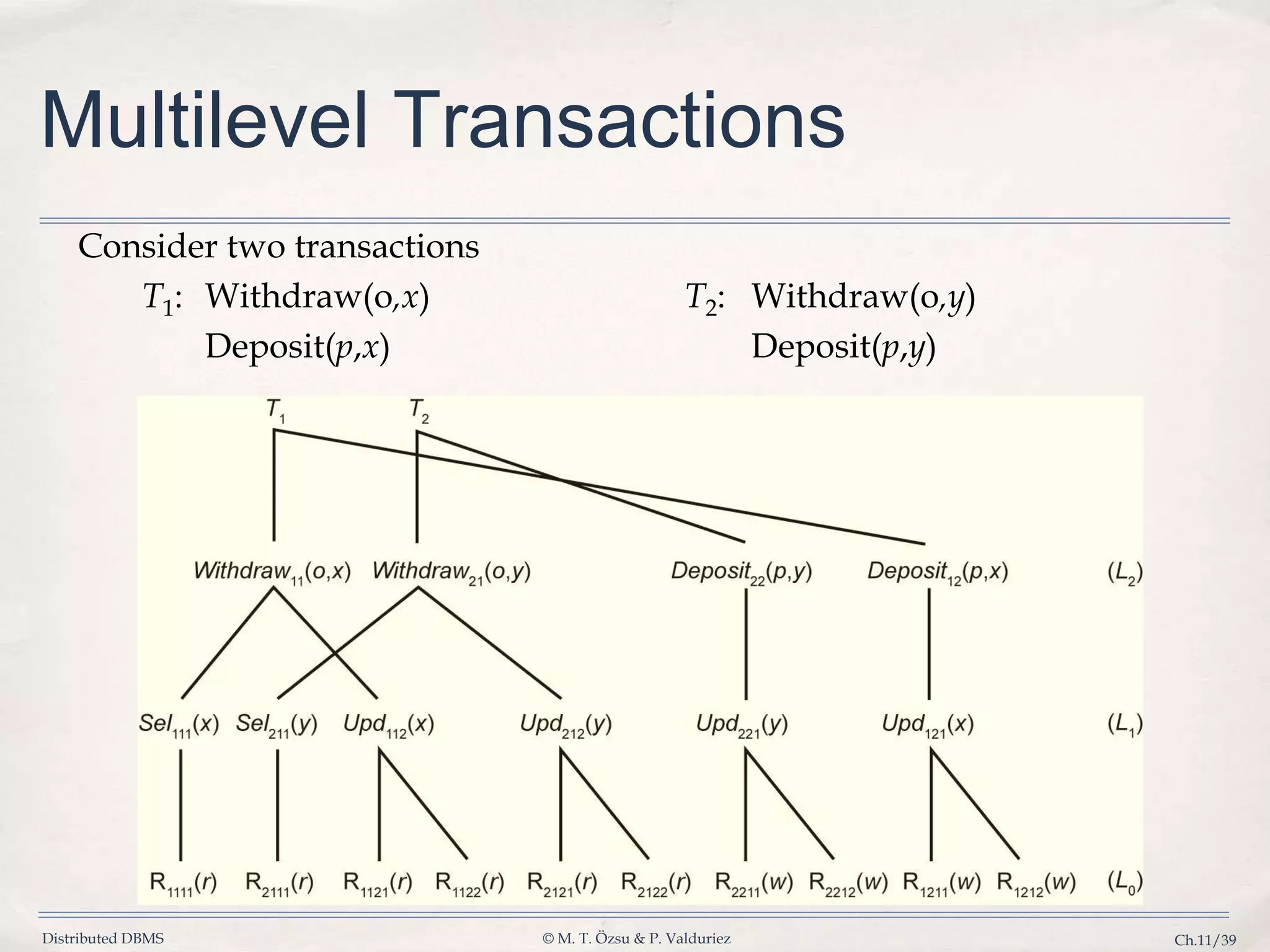 Multilevel Transactions

Consider two transactions

$T_1$: Withdraw(o,$x$)
Deposit($p$,$x$)

$T_2$: Withdraw(o,$y$)
Deposit($p$,$y$)

$T_1$ $T_2$

$Withdraw_{11}(o,x)$ $Withdraw_{21}(o,y)$ $Deposit_{22}(p,y)$ $Deposit_{12}(p,x)$ $(L_2)$

$Sel_{111}(x)$ $Sel_{211}(y)$ $Upd_{112}(x)$ $Upd_{212}(y)$ $Upd_{221}(y)$ $Upd_{121}(x)$ $(L_1)$

$R_{1111}(r)$ $R_{2111}(r)$ $R_{1121}(r)$ $R_{1122}(r)$ $R_{2121}(r)$ $R_{2122}(r)$ $R_{2211}(w)$ $R_{2212}(w)$ $R_{1211}(w)$ $R_{1212}(w)$ $(L_0)$

Distributed DBMS © M. T. Özsu & P. Valduriez Ch.11/39